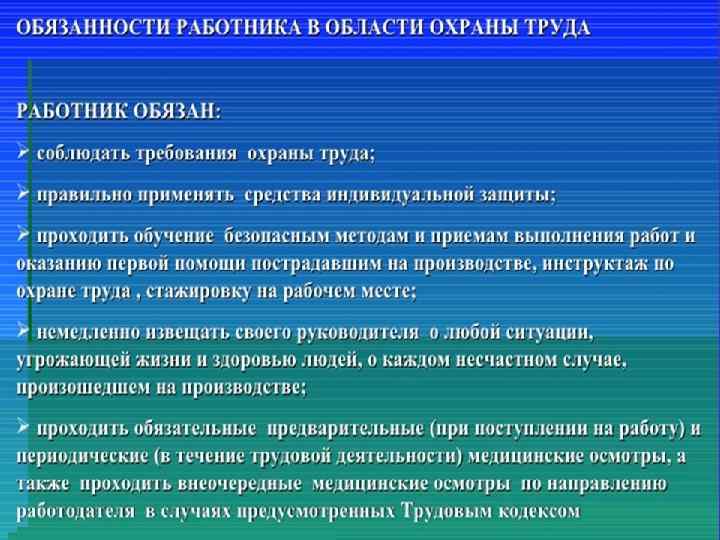 ОБЯЗАННОСТИ РАБОТНИКА В ОБЛАСТИ ОХРАНЫ ТРУДА

РАБОТНИК ОБЯЗАН:

➢ соблюдать требования охраны труда;

➢ правильно применять средства индивидуальной защиты;

➢ проходить обучение безопасным методам и приемам выполнения работ и оказанию первой помощи пострадавшим на производстве, инструктаж по охране труда , стажировку на рабочем месте;

➢ немедленно извещать своего руководителя о любой ситуации, угрожающей жизни и здоровью людей, о каждом несчастном случае, произошедшем на производстве;

➢ проходить обязательные предварительные (при поступлении на работу) и периодические (в течение трудовой деятельности) медицинские осмотры, а также проходить внеочередные медицинские осмотры по направлению работодателя в случаях предусмотренных Трудовым кодексом